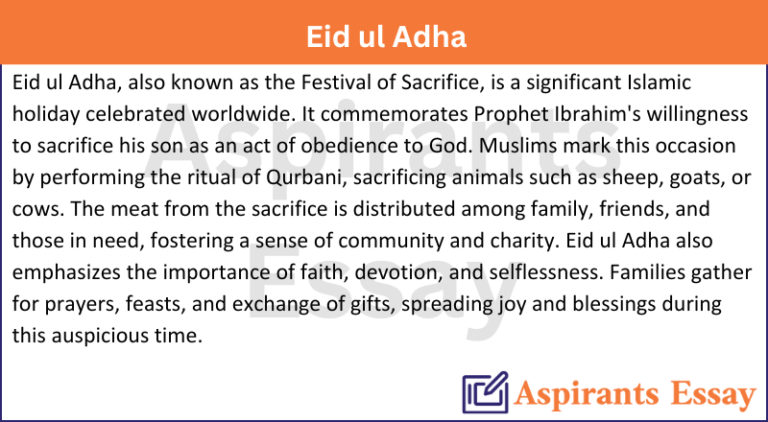 Eid ul Adha

Eid ul Adha, also known as the Festival of Sacrifice, is a significant Islamic holiday celebrated worldwide. It commemorates Prophet Ibrahim's willingness to sacrifice his son as an act of obedience to God. Muslims mark this occasion by performing the ritual of Qurbani, sacrificing animals such as sheep, goats, or cows. The meat from the sacrifice is distributed among family, friends, and those in need, fostering a sense of community and charity. Eid ul Adha also emphasizes the importance of faith, devotion, and selflessness. Families gather for prayers, feasts, and exchange of gifts, spreading joy and blessings during this auspicious time.

Aspirants Essay

Aspirants Essay